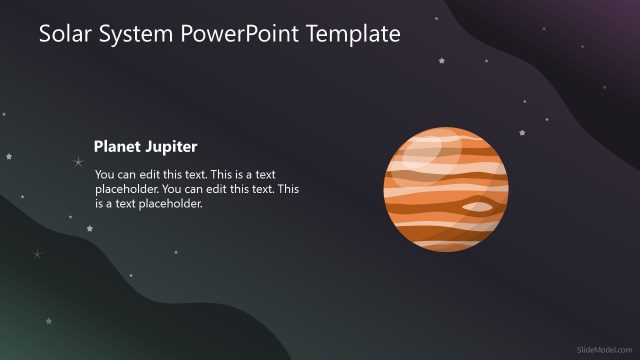 Solar System PowerPoint Template

Planet Jupiter

You can edit this text. This is a text placeholder. You can edit this text. This is a text placeholder.

SlideModel.com